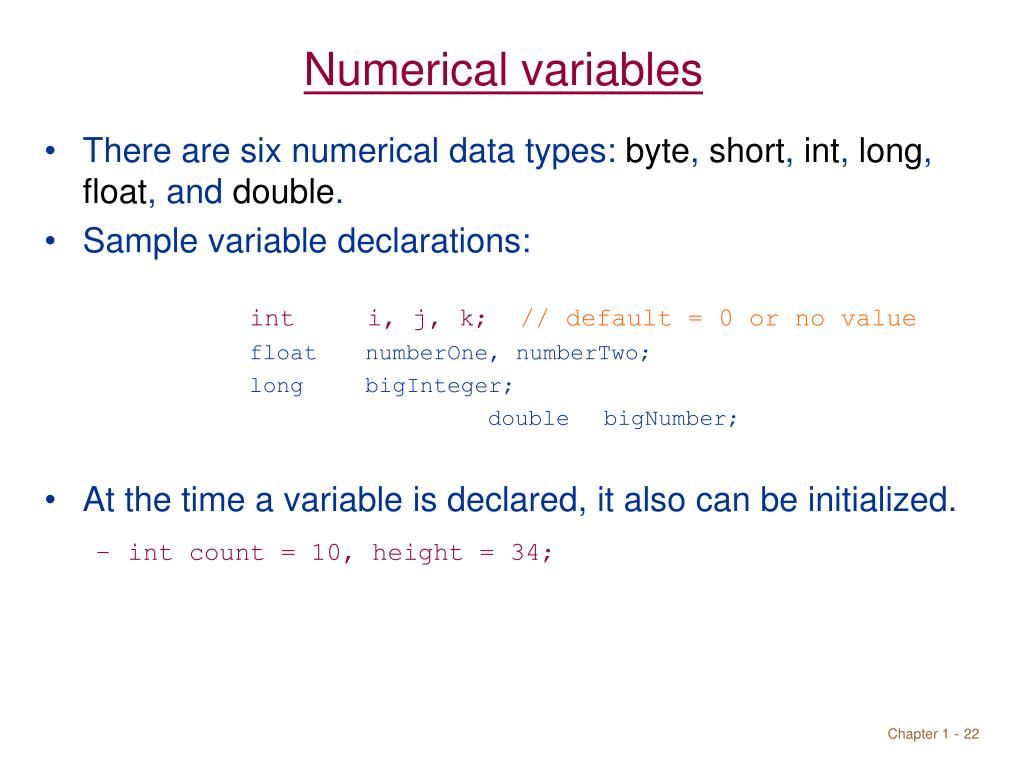 Numerical variables

• There are six numerical data types: byte, short, int, long, float, and double.

• Sample variable declarations:

int i, j, k; // default = 0 or no value
float numberOne, numberTwo;
long bigInteger;
double bigNumber;

• At the time a variable is declared, it also can be initialized.

– int count = 10, height = 34;

Chapter 1 - 22